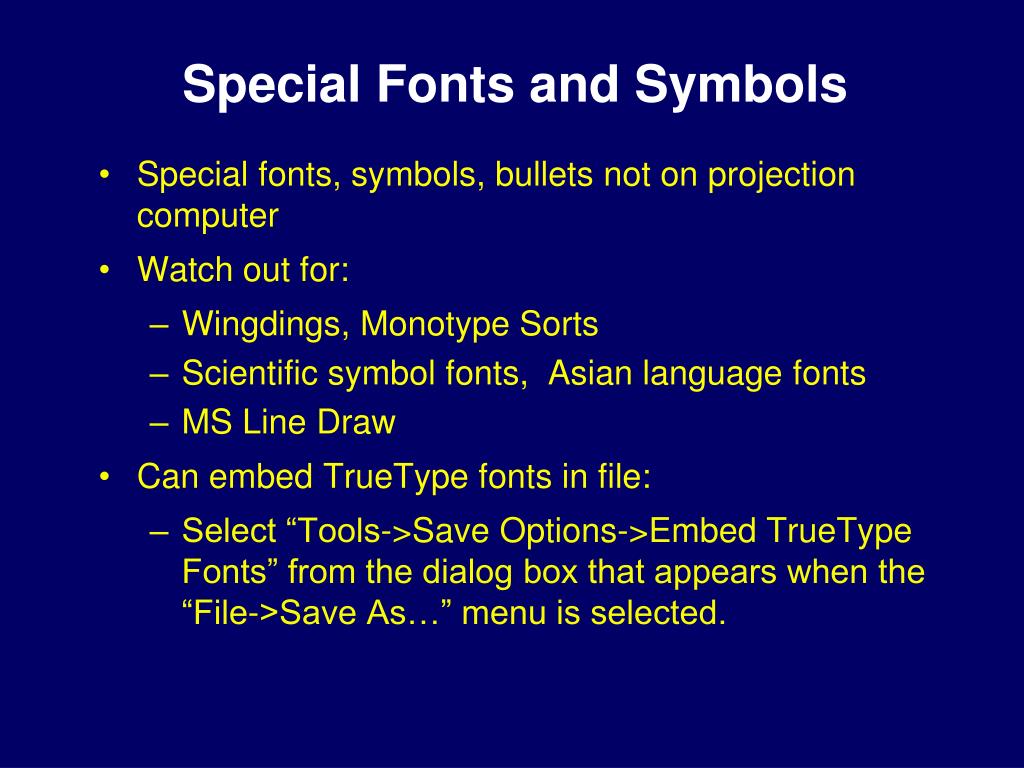 Special Fonts and Symbols

• Special fonts, symbols, bullets not on projection computer
• Watch out for:
– Wingdings, Monotype Sorts
– Scientific symbol fonts,  Asian language fonts
– MS Line Draw
• Can embed TrueType fonts in file:
– Select “Tools->Save Options->Embed TrueType Fonts” from the dialog box that appears when the “File->Save As…” menu is selected.